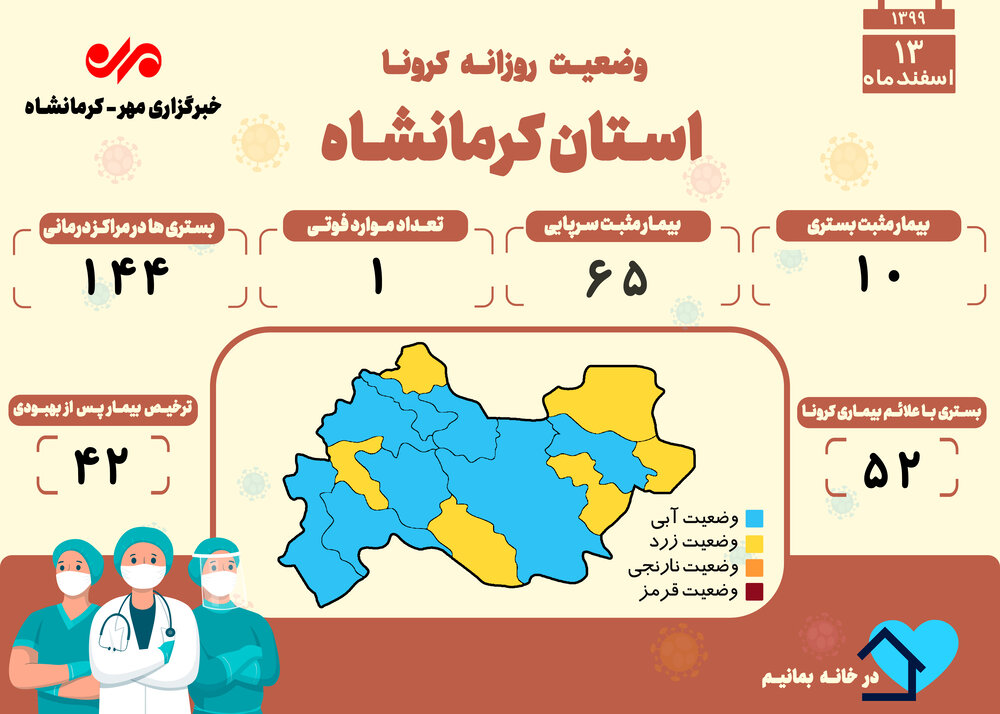 ۱۳۹۹
۱۳
اسفند ماه

خبرگزاری مهر - کرمانشاه

وضعیت روزانه کرونا
استان کرمانشاه

بیمار مثبت بستری
۱۰

بیمار مثبت سرپایی
۶۵

تعداد موارد فوتی
۱

بستری ها در مراکز درمانی
۱۴۴

بستری با علائم بیماری کرونا
۵۲

ترخیص بیمار پس از بهبودی
۴۲

وضعیت آبی
وضعیت زرد
وضعیت نارنجی
وضعیت قرمز

در خانه بمانیم